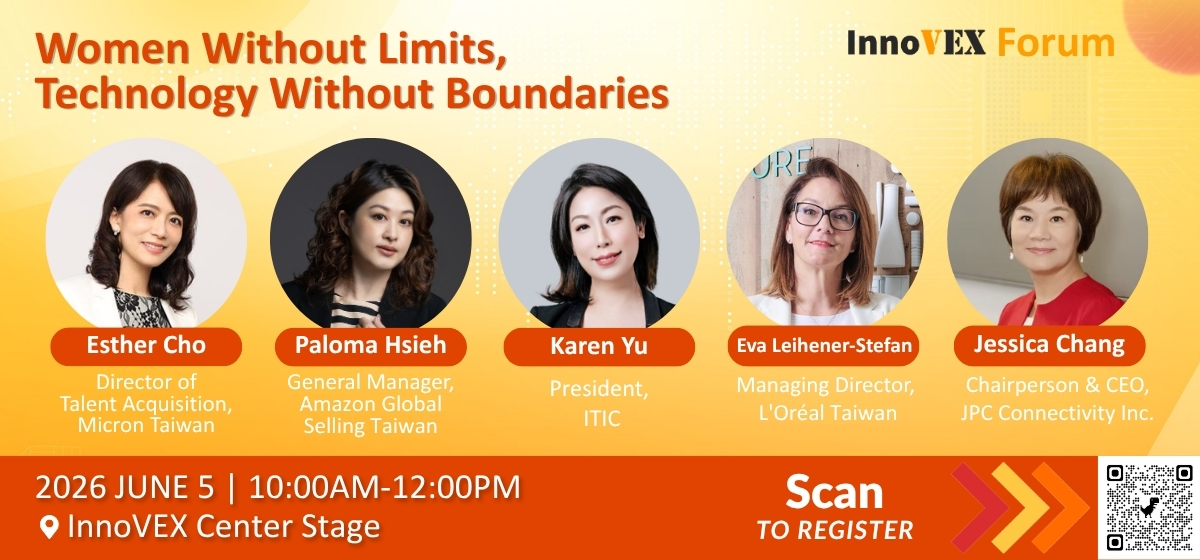 Women Without Limits,
Technology Without Boundaries

InnoVEX Forum

Esther Cho
Director of
Talent Acquisition,
Micron Taiwan

Paloma Hsieh
General Manager,
Amazon Global
Selling Taiwan

Karen Yu
President,
ITIC

Eva Leihener-Stefan
Managing Director,
L'Oréal Taiwan

Jessica Chang
Chairperson & CEO,
JPC Connectivity Inc.

2026 JUNE 5 | 10:00AM-12:00PM
InnoVEX Center Stage

Scan
TO REGISTER